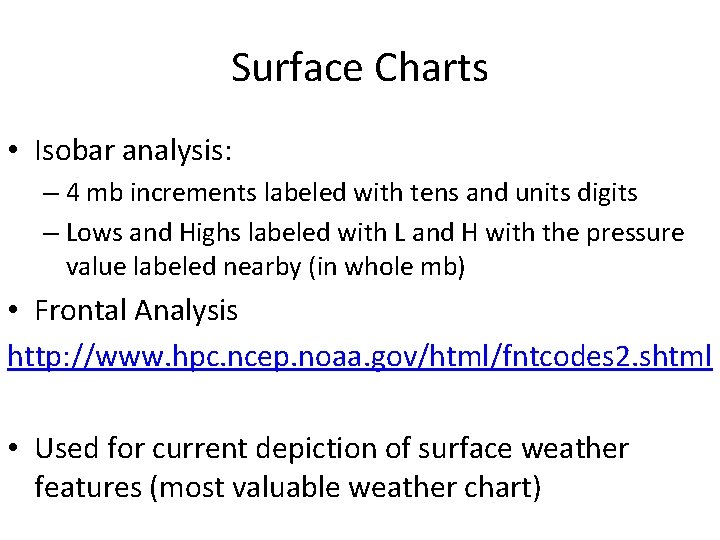 Surface Charts

• Isobar analysis:

– 4 mb increments labeled with tens and units digits

– Lows and Highs labeled with L and H with the pressure value labeled nearby (in whole mb)

• Frontal Analysis

http://www.hpc.ncep.noaa.gov/html/fntcodes2.shtml

• Used for current depiction of surface weather features (most valuable weather chart)